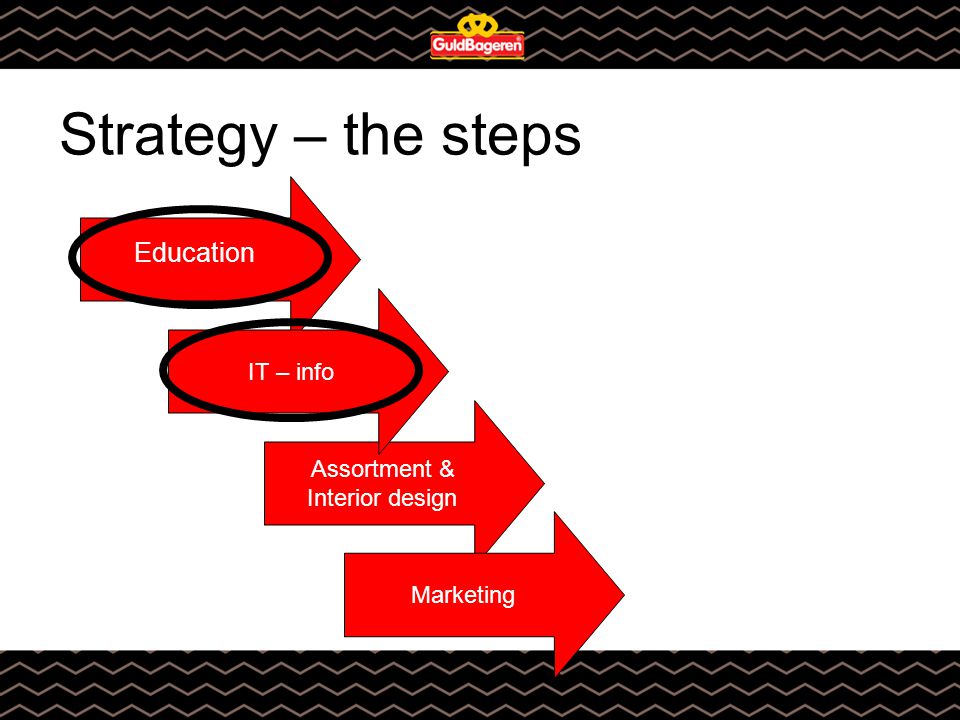 GuldBageren

Strategy – the steps

Education

IT – info

Assortment & Interior design

Marketing